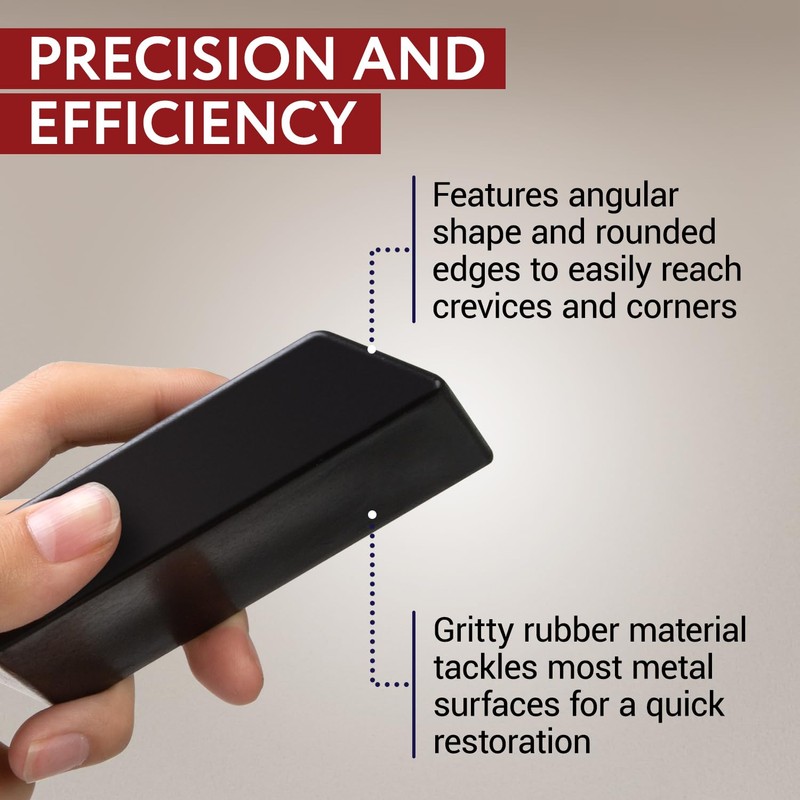 PRECISION AND
EFFICIENCY

Features angular shape and rounded edges to easily reach crevices and corners

Gritty rubber material tackles most metal surfaces for a quick restoration